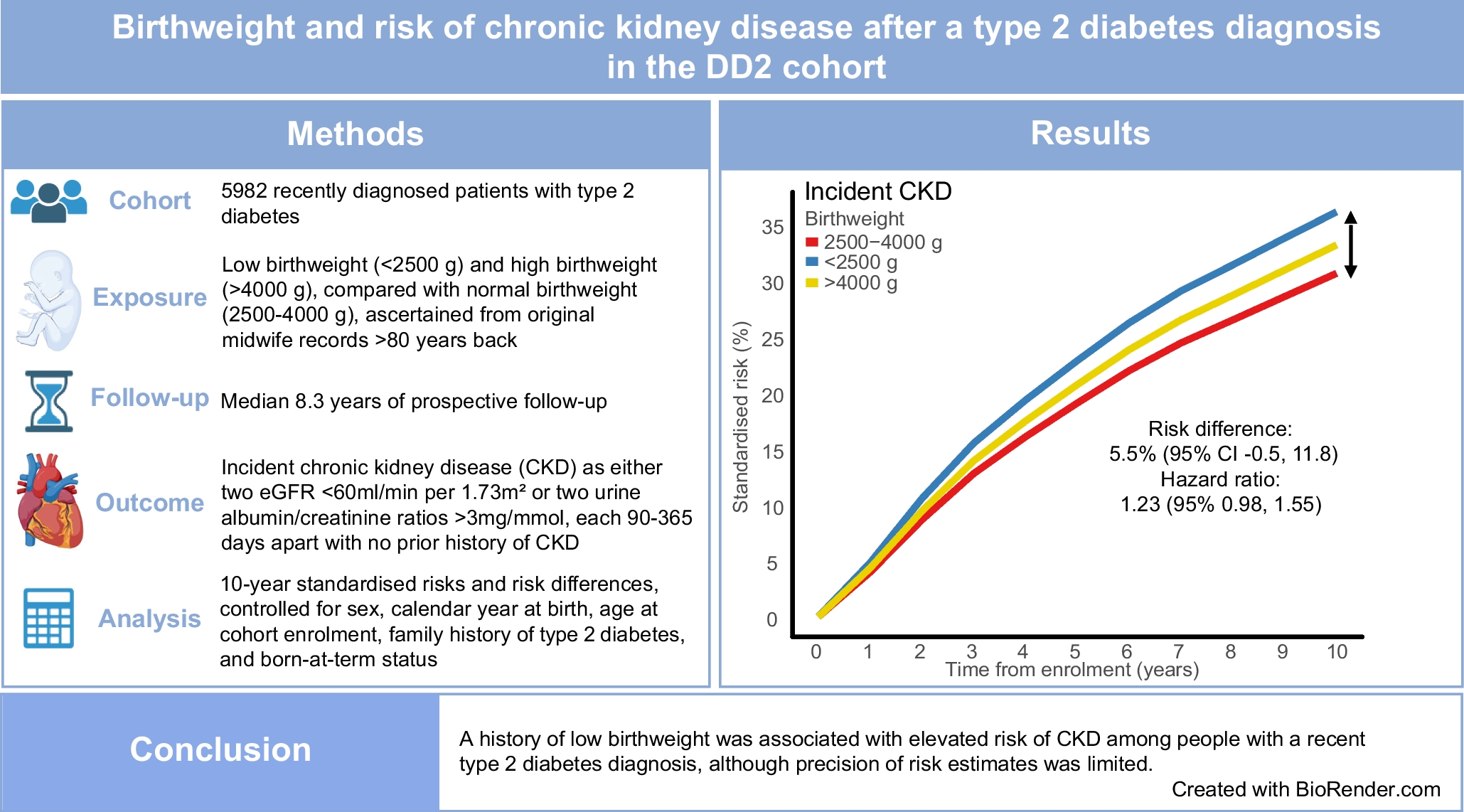 Birthweight and risk of chronic kidney disease after a type 2 diabetes diagnosis in the DD2 cohort

Methods

Cohort
5982 recently diagnosed patients with type 2 diabetes

Exposure
Low birthweight (<2500 g) and high birthweight (>4000 g), compared with normal birthweight (2500-4000 g), ascertained from original midwife records >80 years back

Follow-up
Median 8.3 years of prospective follow-up

Outcome
Incident chronic kidney disease (CKD) as either two eGFR <60ml/min per 1.73m² or two urine albumin/creatinine ratios >3mg/mmol, each 90-365 days apart with no prior history of CKD

Analysis
10-year standardised risks and risk differences, controlled for sex, calendar year at birth, age at cohort enrolment, family history of type 2 diabetes, and born-at-term status

Results

Incident CKD
Birthweight
2500−4000 g
<2500 g
>4000 g

Standardised risk (%)
35
30
25
20
15
10
5
0

Risk difference:
5.5% (95% CI -0.5, 11.8)
Hazard ratio:
1.23 (95% 0.98, 1.55)

0 1 2 3 4 5 6 7 8 9 10
Time from enrolment (years)

Conclusion

A history of low birthweight was associated with elevated risk of CKD among people with a recent type 2 diabetes diagnosis, although precision of risk estimates was limited.

Created with BioRender.com